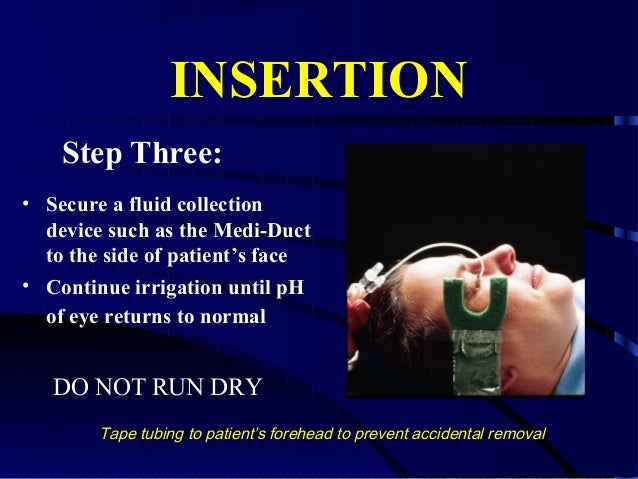 INSERTION

Step Three:

• Secure a fluid collection device such as the Medi-Duct to the side of patient's face
• Continue irrigation until pH of eye returns to normal

DO NOT RUN DRY

Tape tubing to patient's forehead to prevent accidental removal